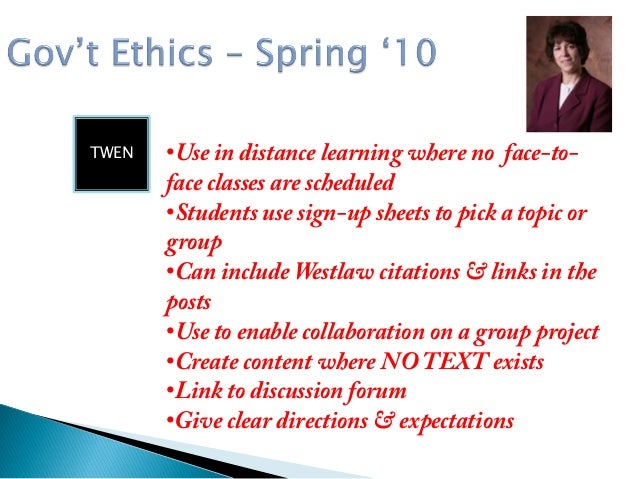 Gov't Ethics – Spring '10

TWEN

•Use in distance learning where no face-to-face classes are scheduled
•Students use sign-up sheets to pick a topic or group
•Can include Westlaw citations & links in the posts
•Use to enable collaboration on a group project
•Create content where NO TEXT exists
•Link to discussion forum
•Give clear directions & expectations